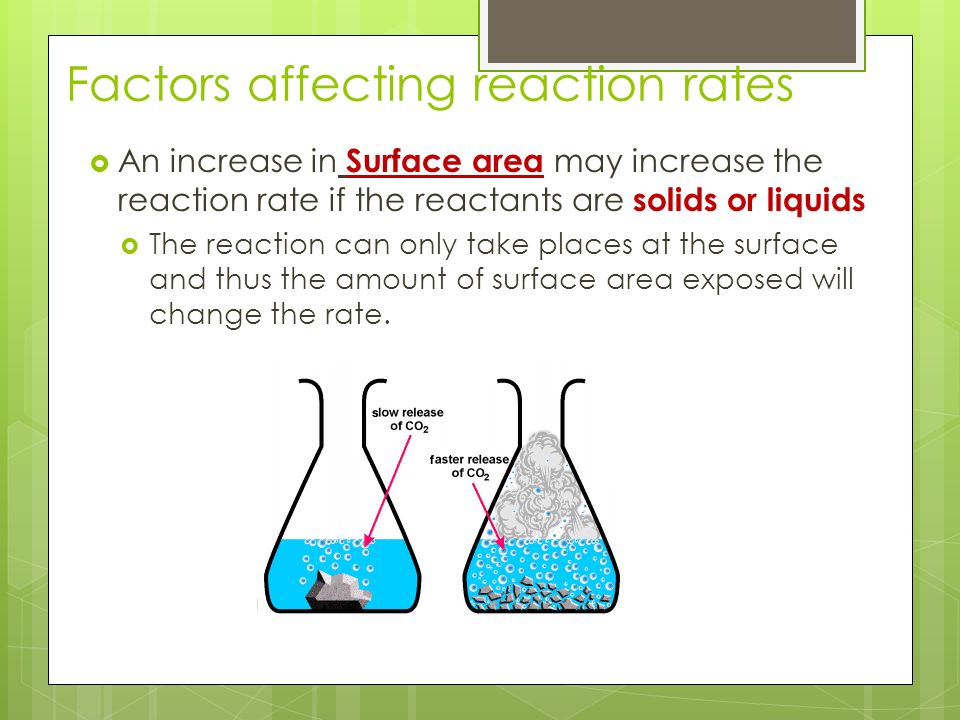 Factors affecting reaction rates

An increase in Surface area may increase the reaction rate if the reactants are solids or liquids

The reaction can only take places at the surface and thus the amount of surface area exposed will change the rate.

slow release of $CO_2$

faster release of $CO_2$